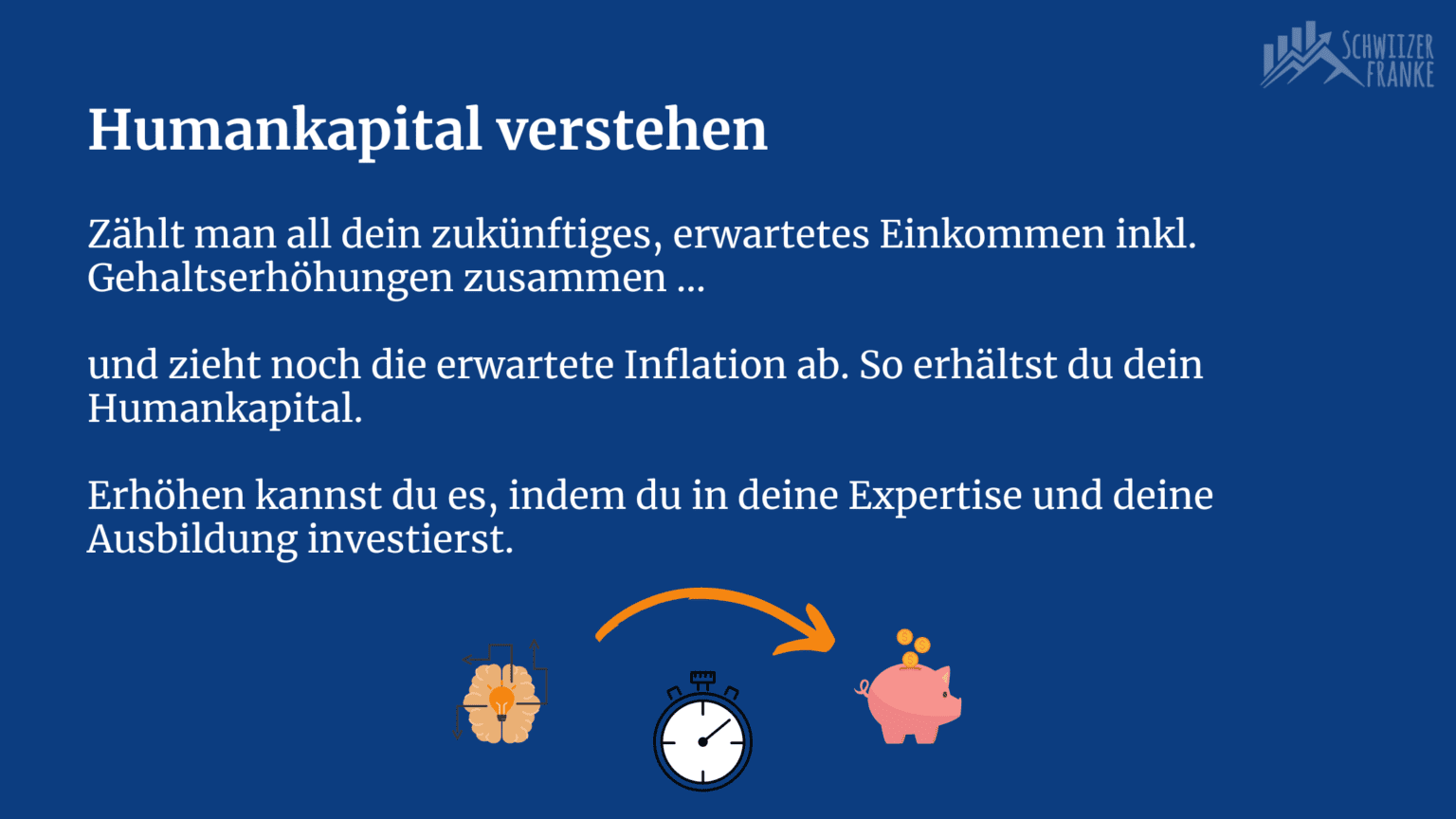 SCHWIIZER FRANKE

Humankapital verstehen

Zählt man all dein zukünftiges, erwartetes Einkommen inkl. Gehaltserhöhungen zusammen ...

und zieht noch die erwartete Inflation ab. So erhältst du dein Humankapital.

Erhöhen kannst du es, indem du in deine Expertise und deine Ausbildung investierst.